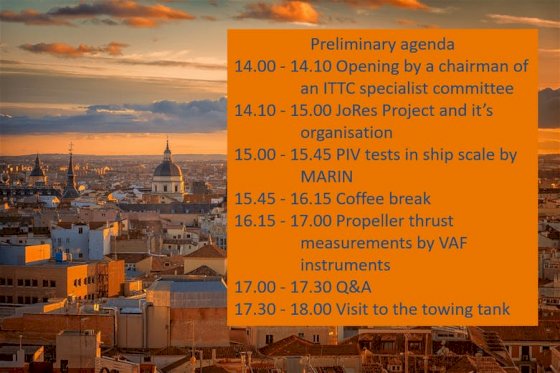 Preliminary agenda

14.00 - 14.10 Opening by a chairman of an ITTC specialist committee

14.10 - 15.00 JoRes Project and it's organisation

15.00 - 15.45 PIV tests in ship scale by MARIN

15.45 - 16.15 Coffee break

16.15 - 17.00 Propeller thrust measurements by VAF instruments

17.00 - 17.30 Q&A

17.30 - 18.00 Visit to the towing tank